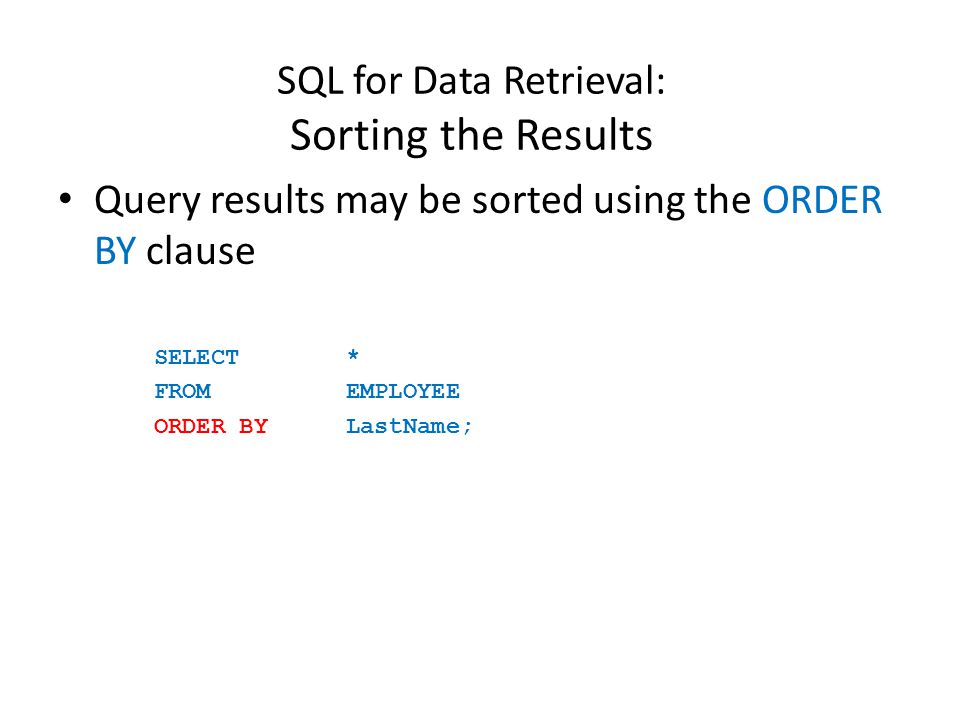 SQL for Data Retrieval:
Sorting the Results

• Query results may be sorted using the ORDER BY clause

SELECT      *
FROM        EMPLOYEE
ORDER BY    LastName;